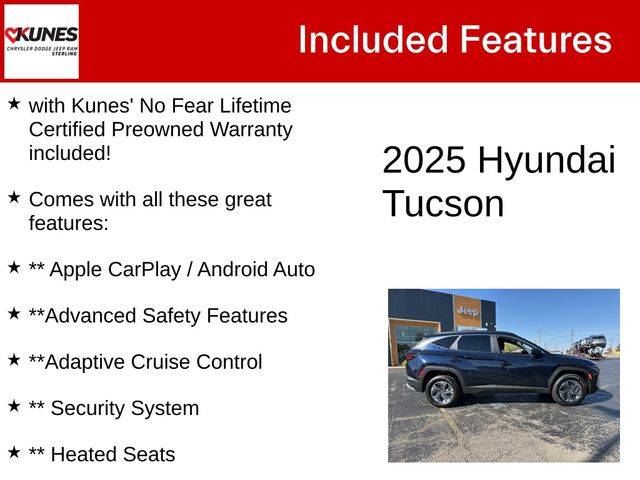 KUNES
CHRYSLER DODGE JEEP RAM
STERLING

Included Features

★ with Kunes' No Fear Lifetime Certified Preowned Warranty included!

★ Comes with all these great features:

★ ** Apple CarPlay / Android Auto

★ **Advanced Safety Features

★ **Adaptive Cruise Control

★ ** Security System

★ ** Heated Seats

2025 Hyundai Tucson

Jeep